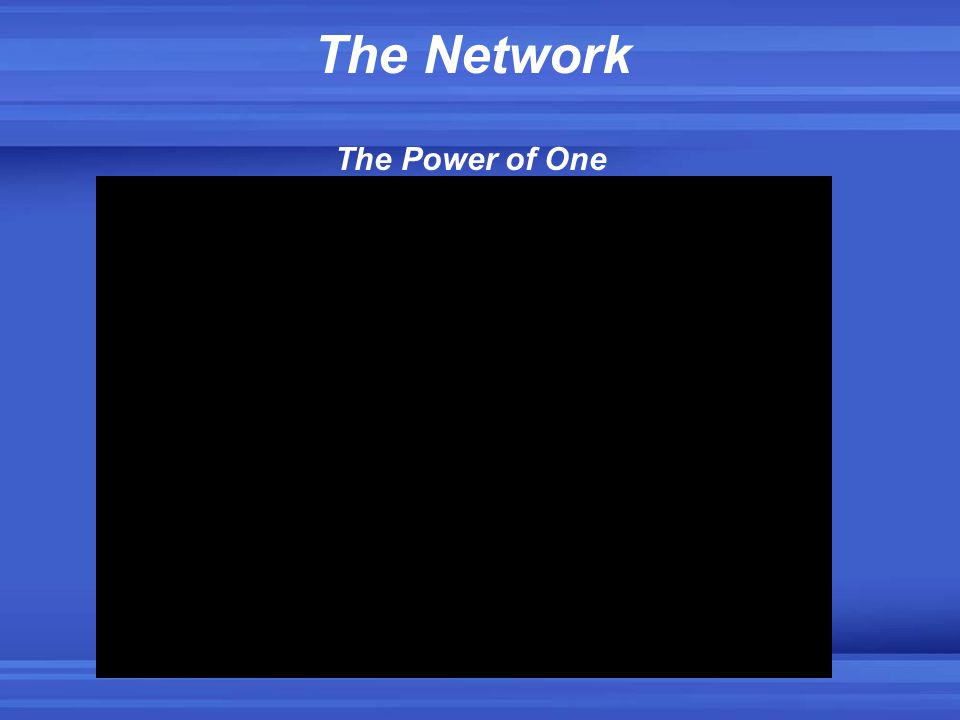 The Network

The Power of One